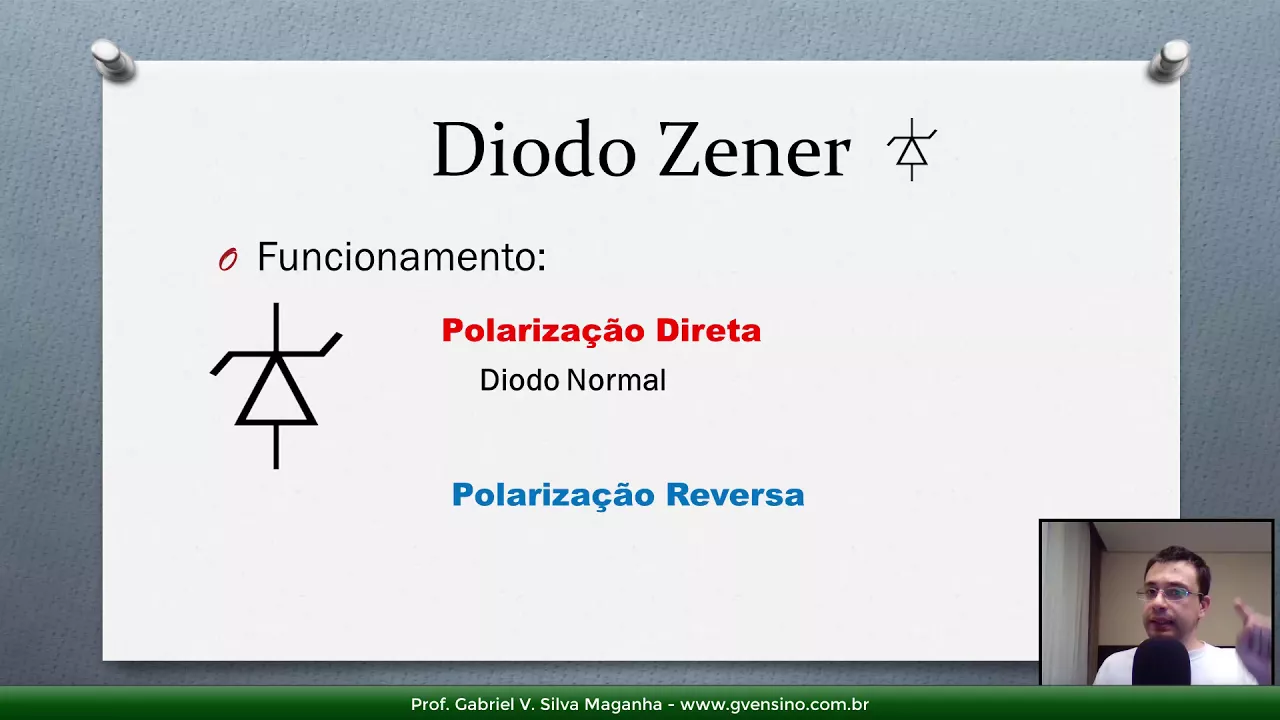 Diodo Zener

Funcionamento:

Polarização Direta

Diodo Normal

Polarização Reversa

Prof. Gabriel V. Silva Maganha - www.gvensino.com.br